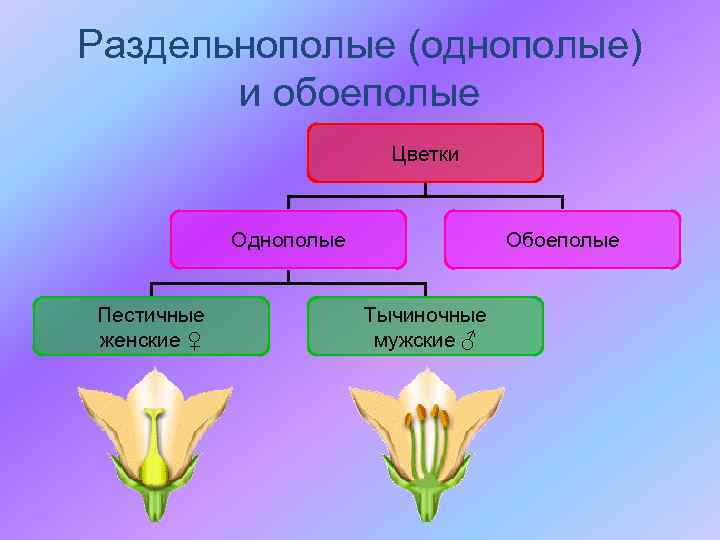 Раздельнополые (однополые) и обоеполые

Цветки

Однополые

Обоеполые

Пестичные женские ♀

Тычиночные мужские ♂